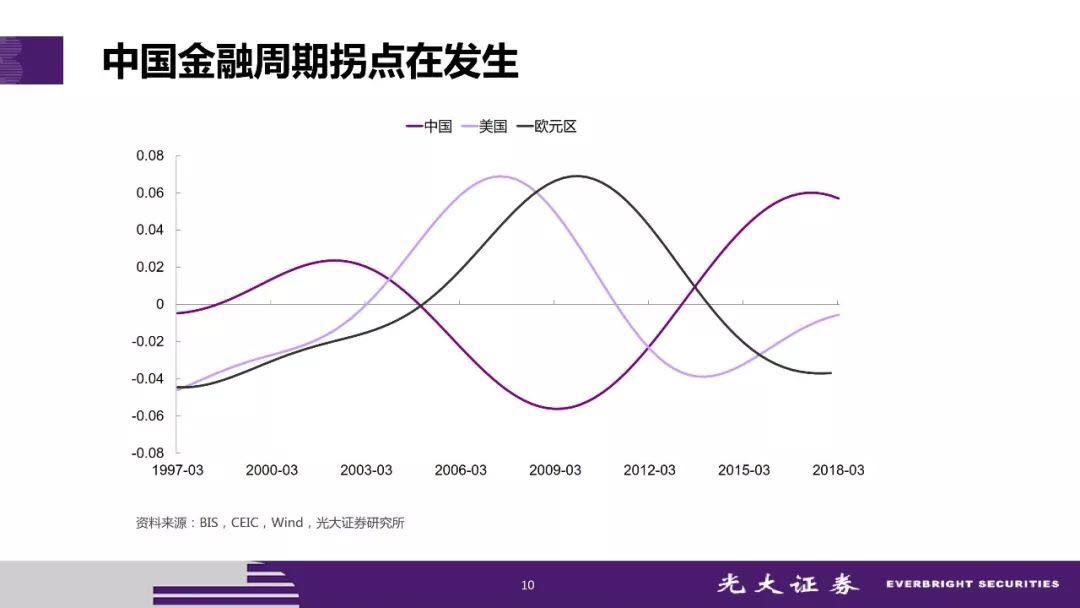 中国金融周期拐点在发生

中国 美国 欧元区

0.08
0.06
0.04
0.02
0
-0.02
-0.04
-0.06
-0.08

1997-03 2000-03 2003-03 2006-03 2009-03 2012-03 2015-03 2018-03

资料来源：BIS，CEIC，Wind，光大证券研究所

10

光大证券 EVERBRIGHT SECURITIES